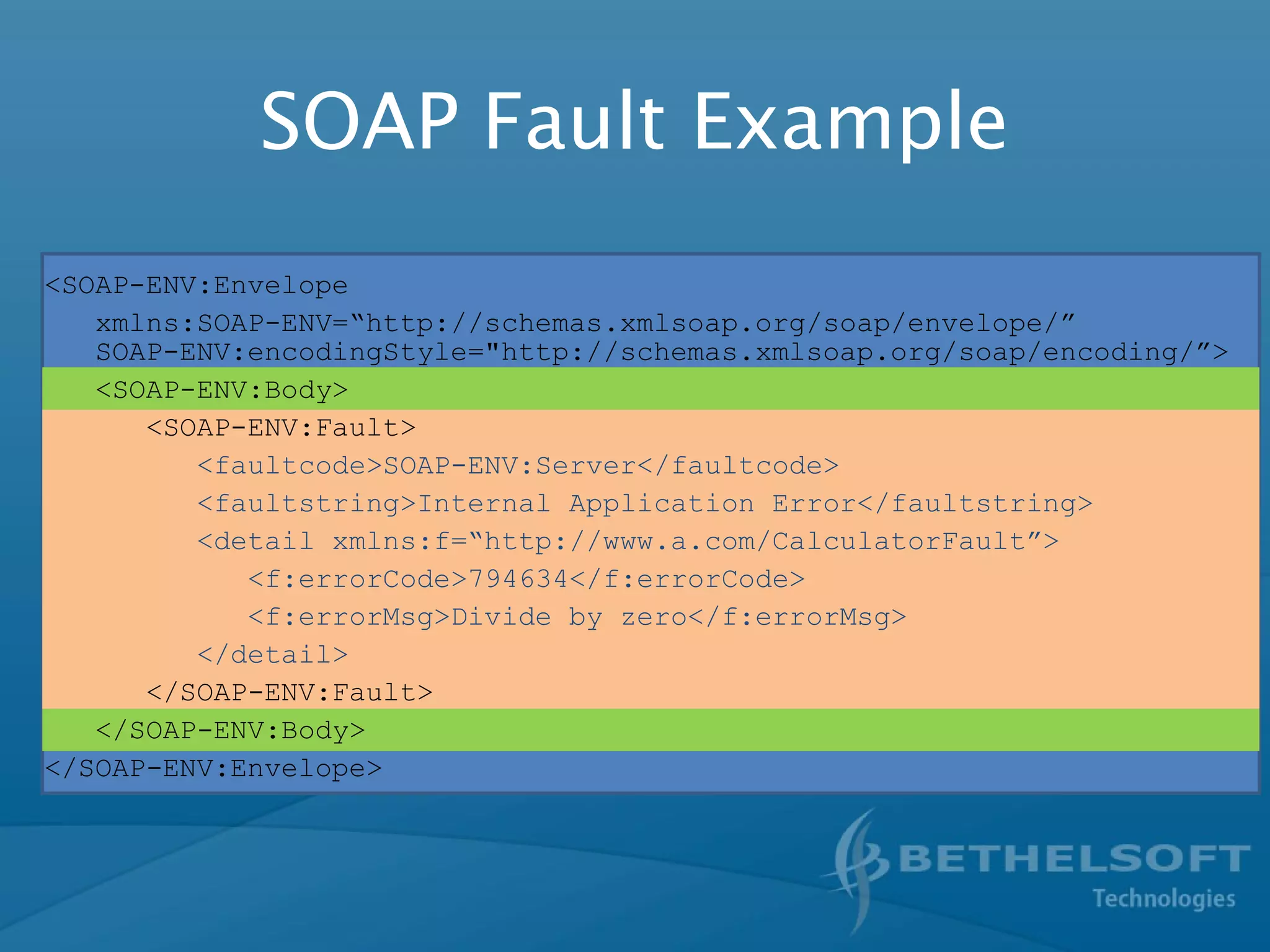 SOAP Fault Example

<SOAP-ENV:Envelope
xmlns:SOAP-ENV=“http://schemas.xmlsoap.org/soap/envelope/”
SOAP-ENV:encodingStyle="http://schemas.xmlsoap.org/soap/encoding/”>
<SOAP-ENV:Body>
<SOAP-ENV:Fault>
<faultcode>SOAP-ENV:Server</faultcode>
<faultstring>Internal Application Error</faultstring>
<detail xmlns:f=“http://www.a.com/CalculatorFault”>
<f:errorCode>794634</f:errorCode>
<f:errorMsg>Divide by zero</f:errorMsg>
</detail>
</SOAP-ENV:Fault>
</SOAP-ENV:Body>
</SOAP-ENV:Envelope>

BETHELSOFT
Technologies